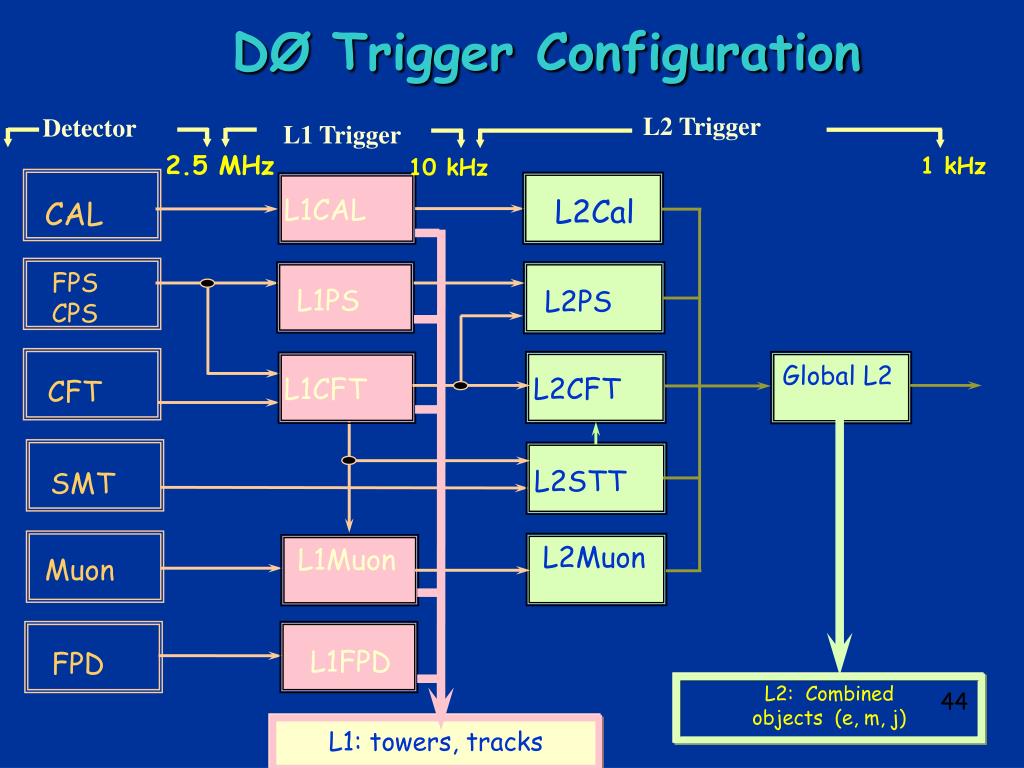 DØ Trigger Configuration

Detector

L1 Trigger

L2 Trigger

2.5 MHz

10 kHz

1 kHz

CAL

FPS
CPS

CFT

SMT

Muon

FPD

L1CAL

L1PS

L1CFT

L1Muon

L1FPD

L2Cal

L2PS

L2CFT

L2STT

L2Muon

Global L2

L1: towers, tracks

L2: Combined objects (e, m, j)

44